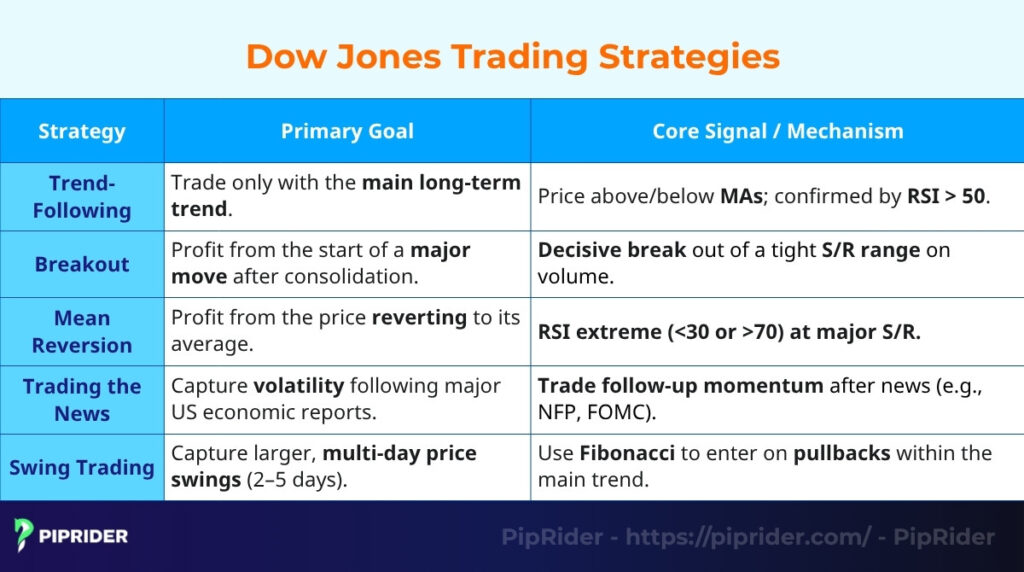 Dow Jones Trading Strategies

| Strategy | Primary Goal | Core Signal / Mechanism |
|---|---|---|
| Trend-Following | Trade only with the main long-term trend. | Price above/below MAs; confirmed by RSI > 50. |
| Breakout | Profit from the start of a major move after consolidation. | Decisive break out of a tight S/R range on volume. |
| Mean Reversion | Profit from the price reverting to its average. | RSI extreme (<30 or >70) at major S/R. |
| Trading the News | Capture volatility following major US economic reports. | Trade follow-up momentum after news (e.g., NFP, FOMC). |
| Swing Trading | Capture larger, multi-day price swings (2–5 days). | Use Fibonacci to enter on pullbacks within the main trend. |

PIPRIDER

PipRider - https://piprider.com/ - PipRider